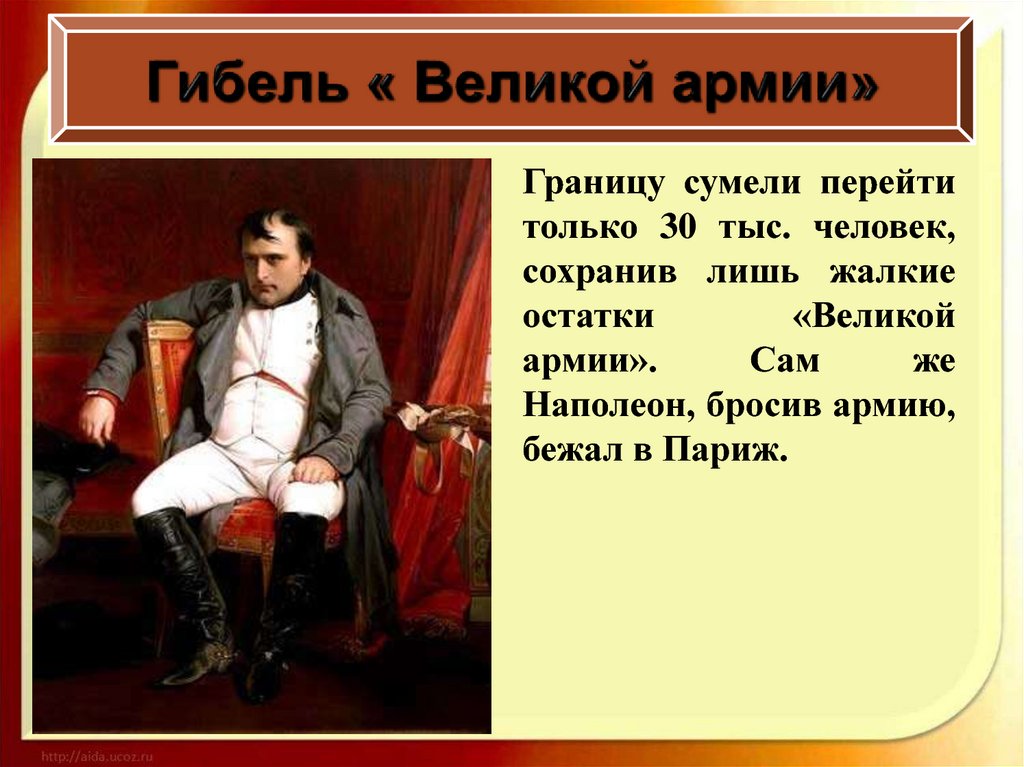 Гибель « Великой армии»

Границу сумели перейти только 30 тыс. человек, сохранив лишь жалкие остатки «Великой армии». Сам же Наполеон, бросив армию, бежал в Париж.

http://aida.ucoz.ru